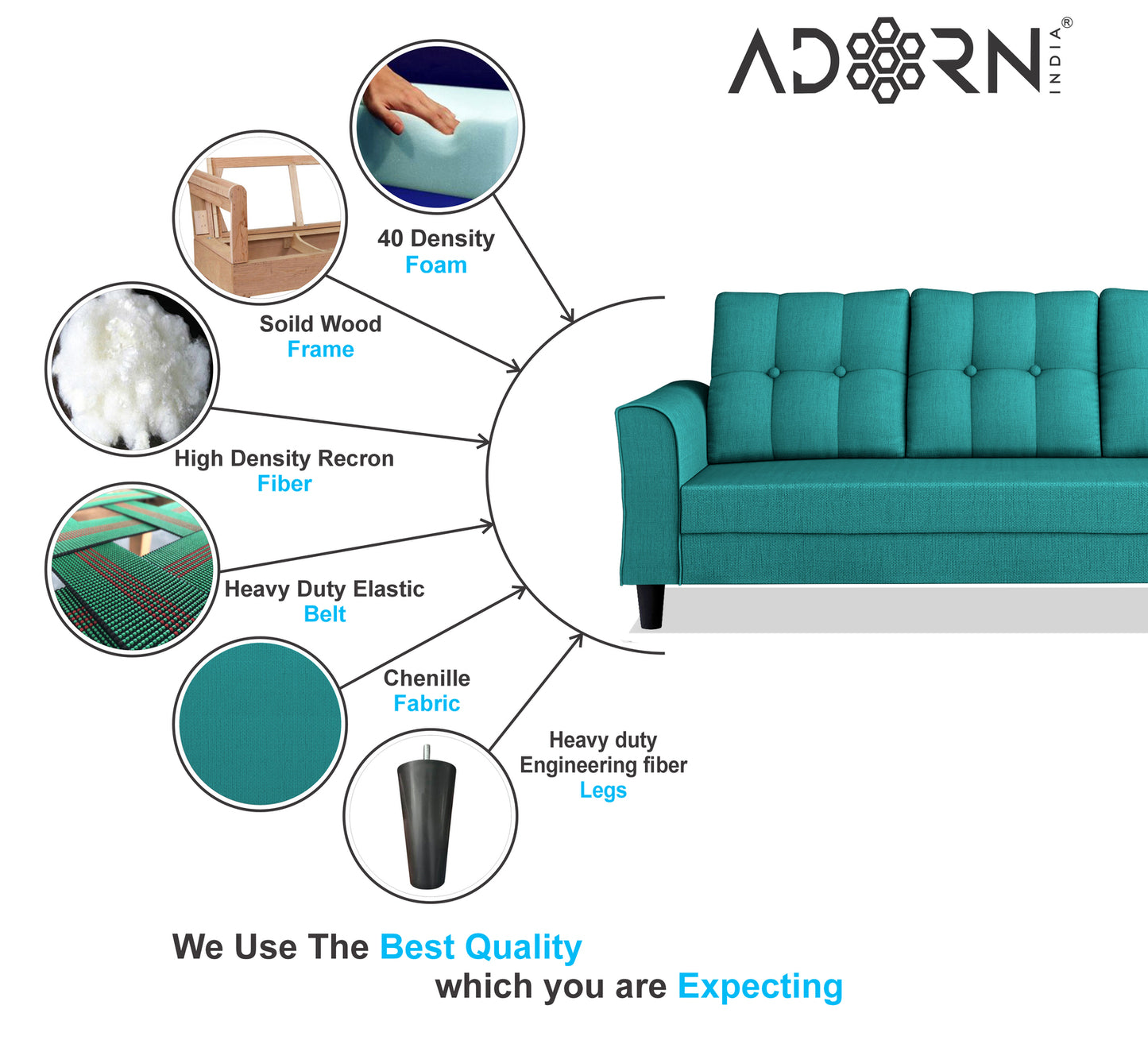 ADORN INDIA®

40 Density
Foam

Soild Wood
Frame

High Density Recron
Fiber

Heavy Duty Elastic
Belt

Chenille
Fabric

Heavy duty
Engineering fiber
Legs

We Use The Best Quality
which you are Expecting